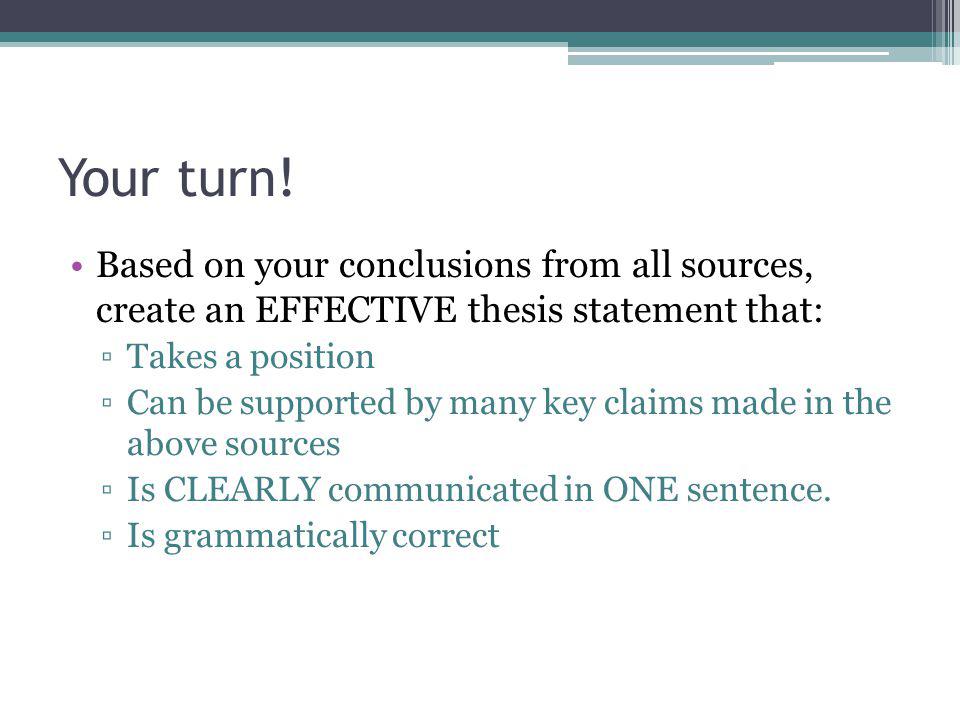 Your turn!

• Based on your conclusions from all sources, create an EFFECTIVE thesis statement that:
▫ Takes a position
▫ Can be supported by many key claims made in the above sources
▫ Is CLEARLY communicated in ONE sentence.
▫ Is grammatically correct